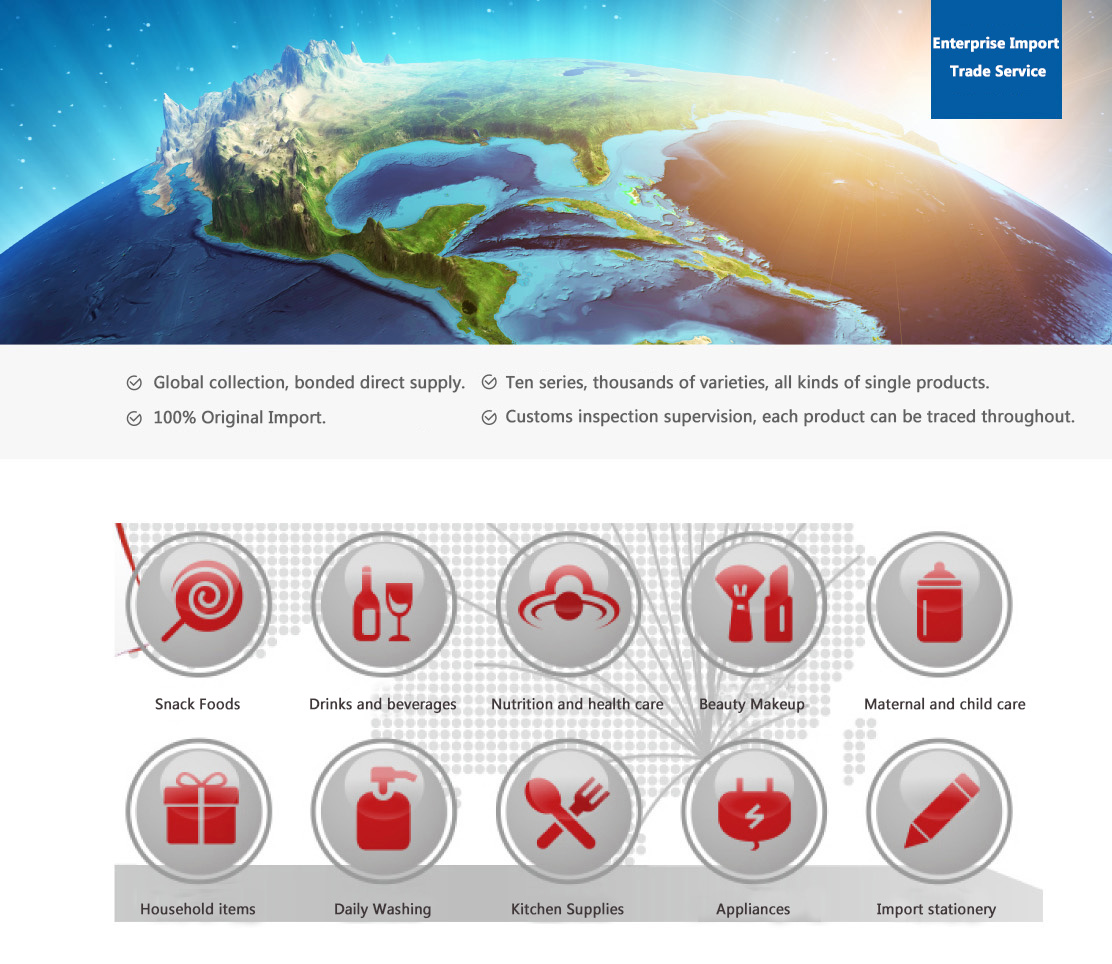 Enterprise Import Trade Service

Global collection, bonded direct supply.

100% Original Import.

Ten series, thousands of varieties, all kinds of single products.

Customs inspection supervision, each product can be traced throughout.

Snack Foods

Drinks and beverages

Nutrition and health care

Beauty Makeup

Maternal and child care

Household items

Daily Washing

Kitchen Supplies

Appliances

Import stationery